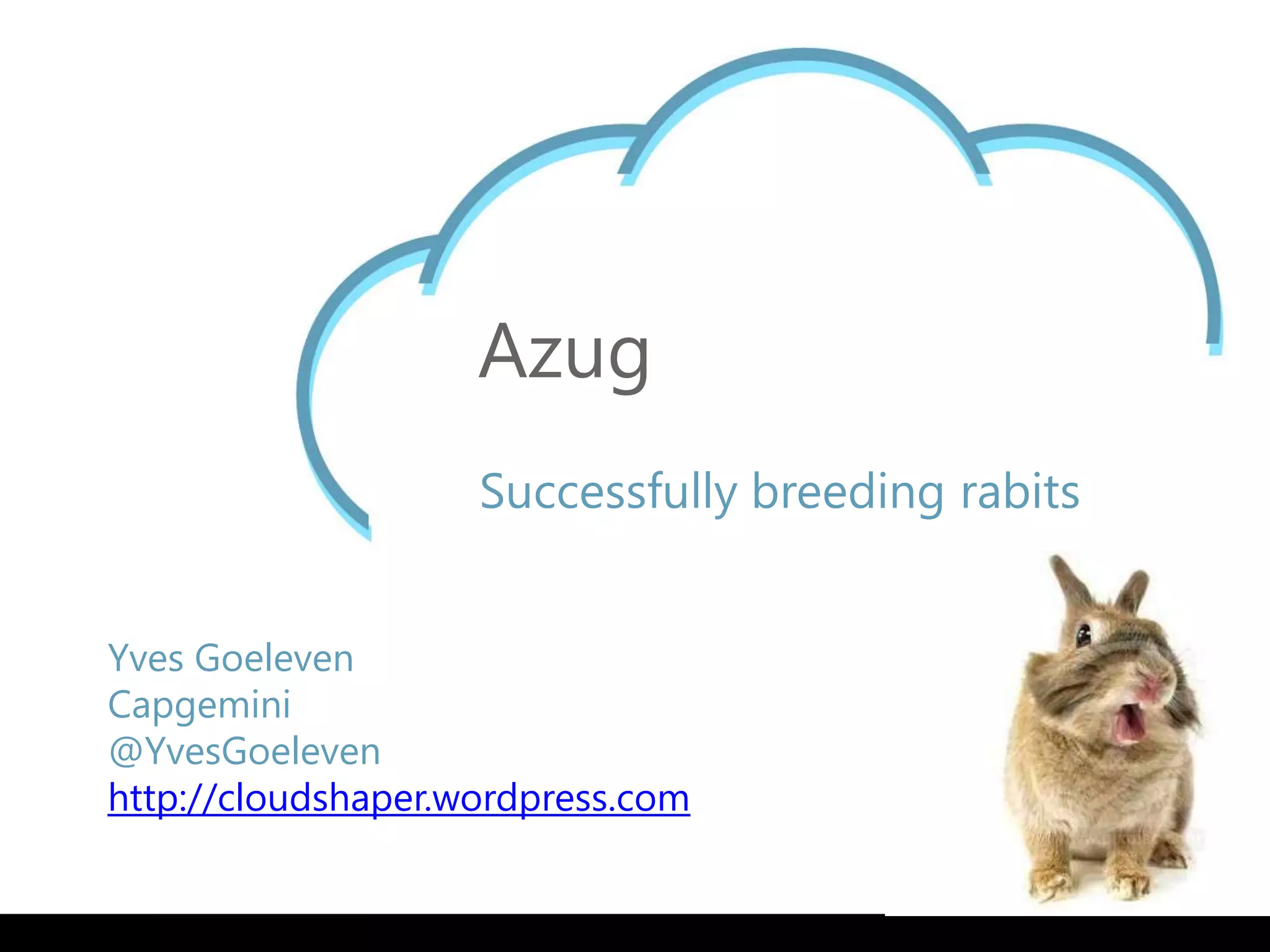 Azug

Successfully breeding rabits

Yves Goeleven
Capgemini
@YvesGoeleven
http://cloudshaper.wordpress.com